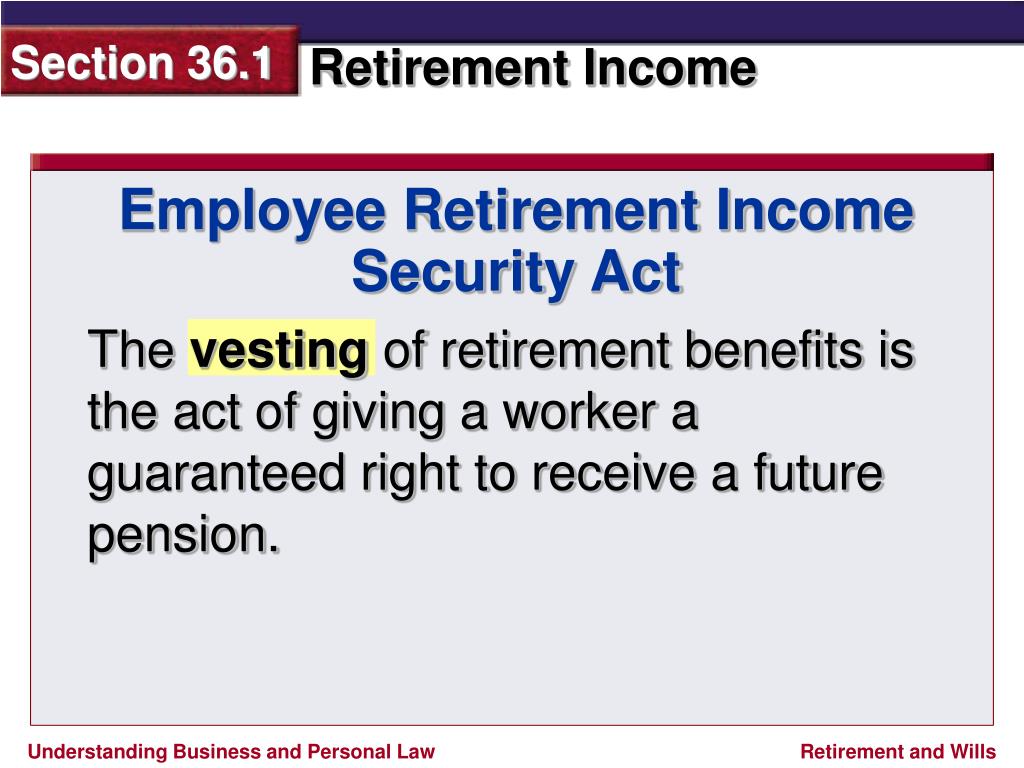 Section 36.1 Retirement Income

Employee Retirement Income Security Act

The vesting of retirement benefits is the act of giving a worker a guaranteed right to receive a future pension.

Understanding Business and Personal Law

Retirement and Wills